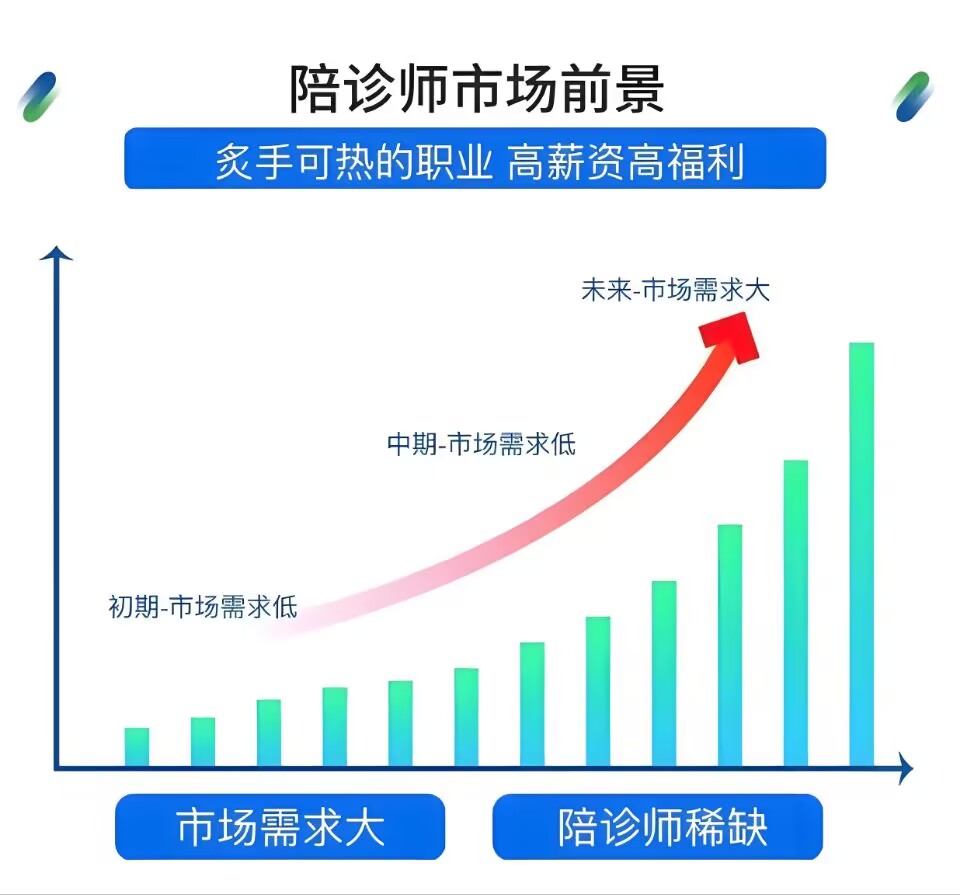 陪诊师市场前景

炙手可热的职业 高薪资高福利

未来-市场需求大

中期-市场需求低

初期-市场需求低

市场需求大

陪诊师稀缺